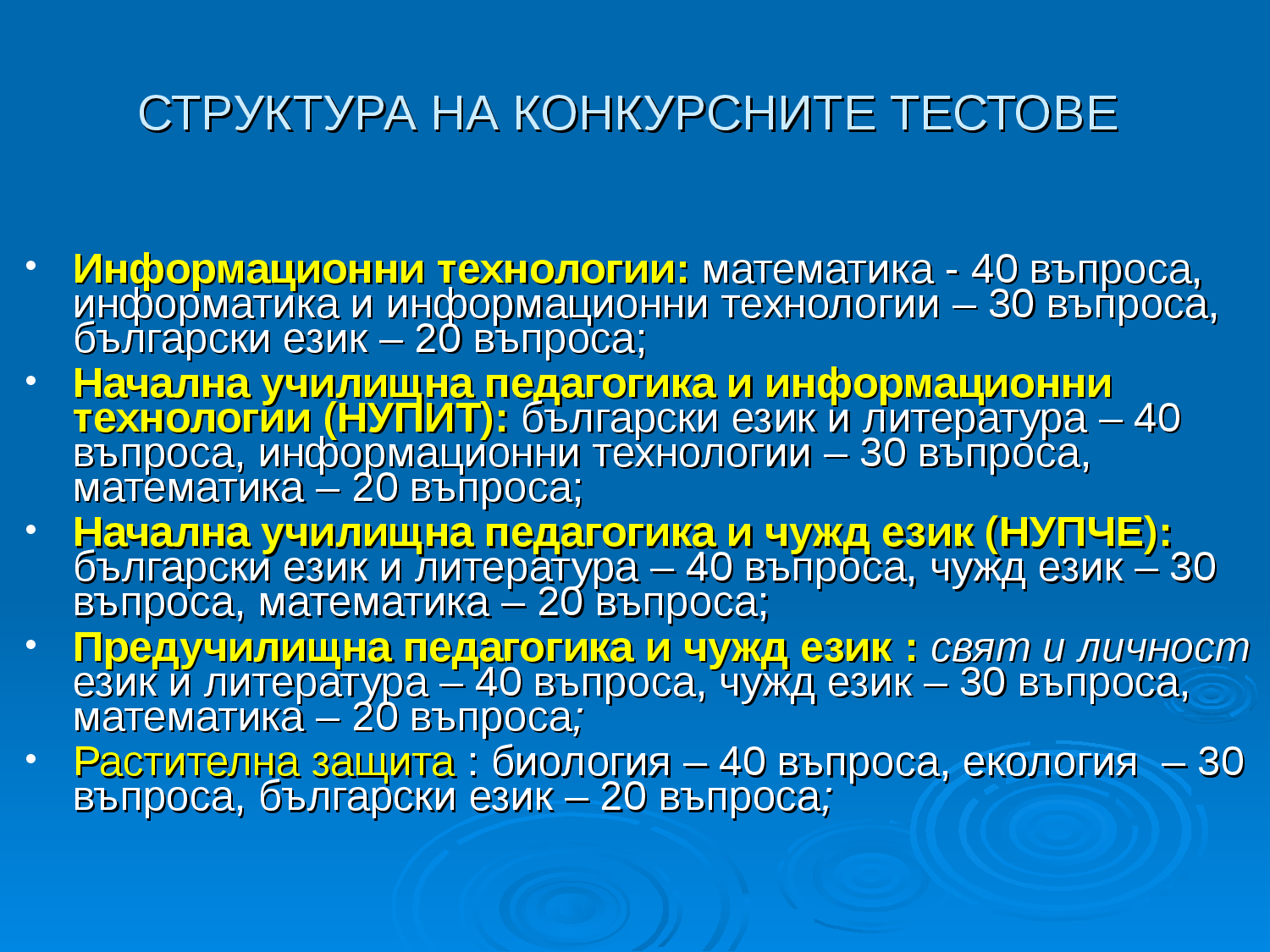 СТРУКТУРА НА КОНКУРСНИТЕ ТЕСТОВЕ

• Информационни технологии: математика - 40 въпроса, информатика и информационни технологии – 30 въпроса, български език – 20 въпроса;
• Начална училищна педагогика и информационни технологии (НУПИТ): български език и литература – 40 въпроса, информационни технологии – 30 въпроса, математика – 20 въпроса;
• Начална училищна педагогика и чужд език (НУПЧЕ): български език и литература – 40 въпроса, чужд език – 30 въпроса, математика – 20 въпроса;
• Предучилищна педагогика и чужд език : свят и личност език и литература – 40 въпроса, чужд език – 30 въпроса, математика – 20 въпроса;
• Растителна защита : биология – 40 въпроса, екология – 30 въпроса, български език – 20 въпроса;